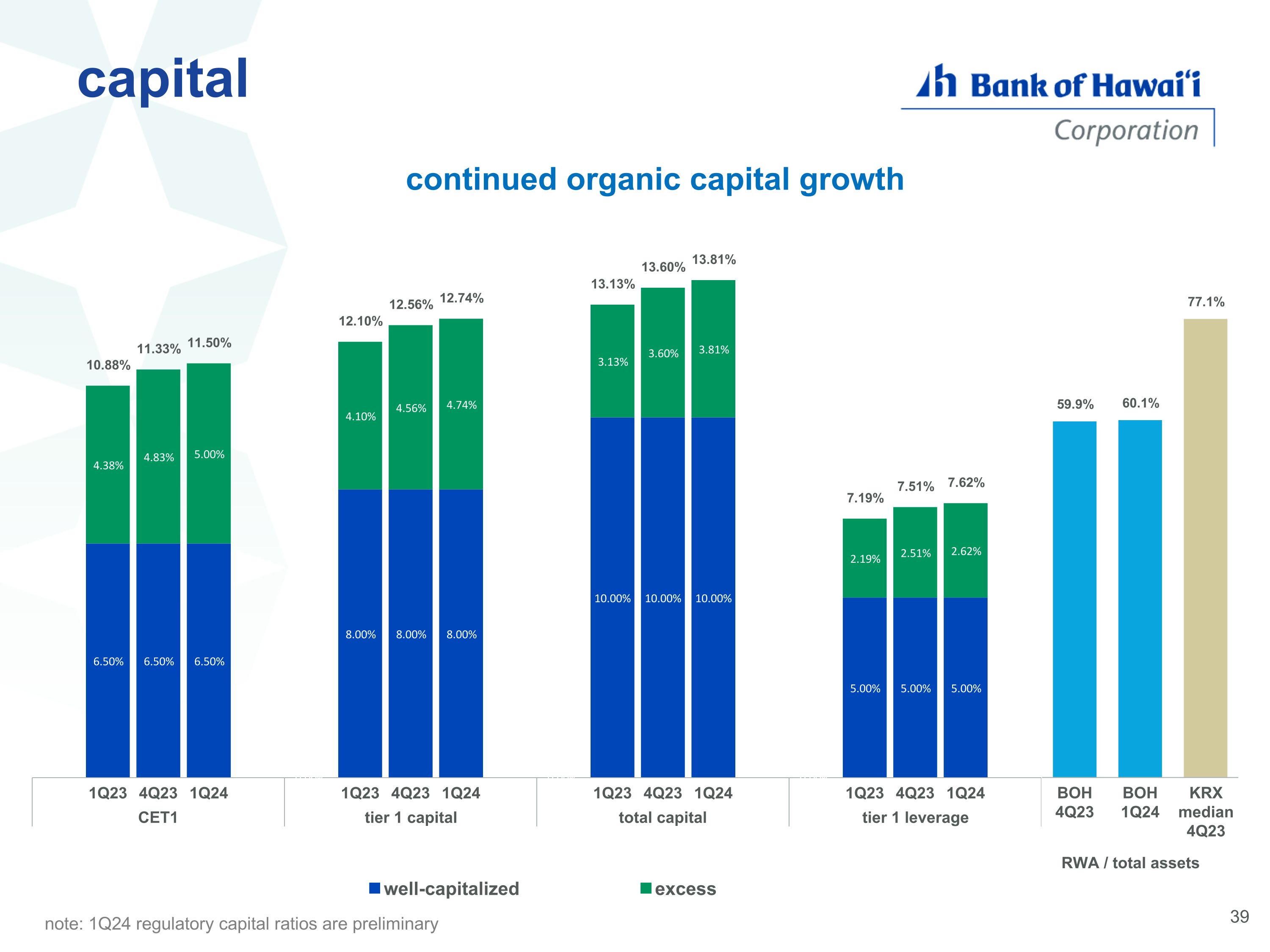 capital

Bank of Hawai'i
Corporation

continued organic capital growth

10.88%
11.33%
11.50%
4.38%
4.83%
5.00%
6.50%
6.50%
6.50%

12.10%
12.56%
12.74%
4.10%
4.56%
4.74%
8.00%
8.00%
8.00%

13.13%
13.60%
13.81%
3.13%
3.60%
3.81%
10.00%
10.00%
10.00%

7.19%
7.51%
7.62%
2.19%
2.51%
2.62%
5.00%
5.00%
5.00%

59.9%
60.1%
77.1%

1Q23 4Q23 1Q24
CET1

1Q23 4Q23 1Q24
tier 1 capital

1Q23 4Q23 1Q24
total capital

1Q23 4Q23 1Q24
tier 1 leverage

BOH 4Q23
BOH 1Q24
KRX median 4Q23

RWA / total assets

well-capitalized
excess

note: 1Q24 regulatory capital ratios are preliminary

39